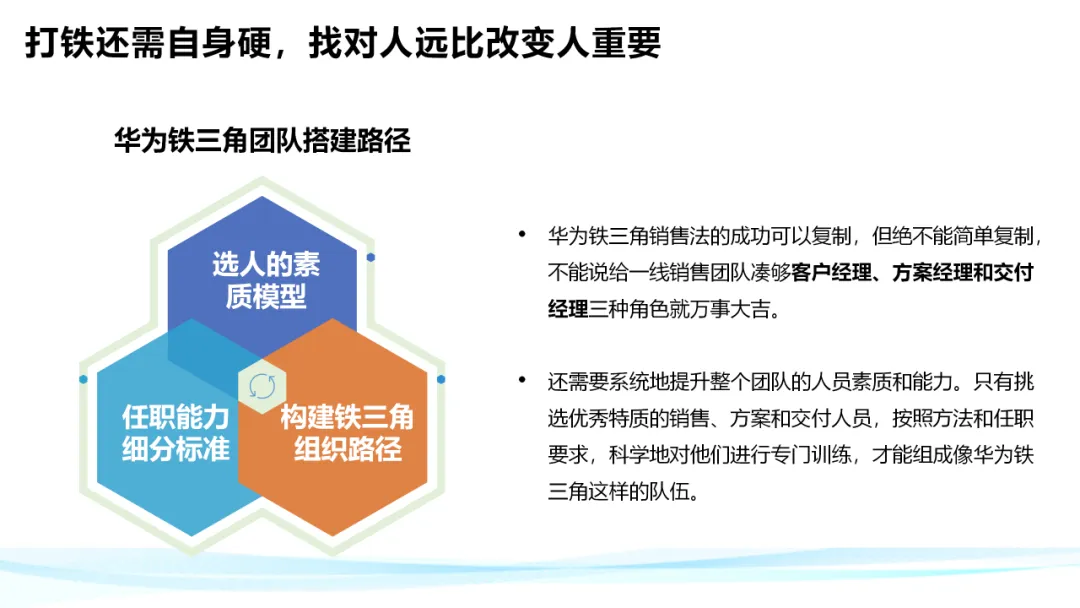 打铁还需自身硬，找对人远比改变人重要

华为铁三角团队搭建路径

选人的素质模型

任职能力细分标准

构建铁三角组织路径

• 华为铁三角销售法的成功可以复制，但绝不能简单复制，不能说给一线销售团队凑够客户经理、方案经理和交付经理三种角色就万事大吉。

• 还需要系统地提升整个团队的人员素质和能力。只有挑选优秀特质的销售、方案和交付人员，按照方法和任职要求，科学地对他们进行专门训练，才能组成像华为铁三角这样的队伍。